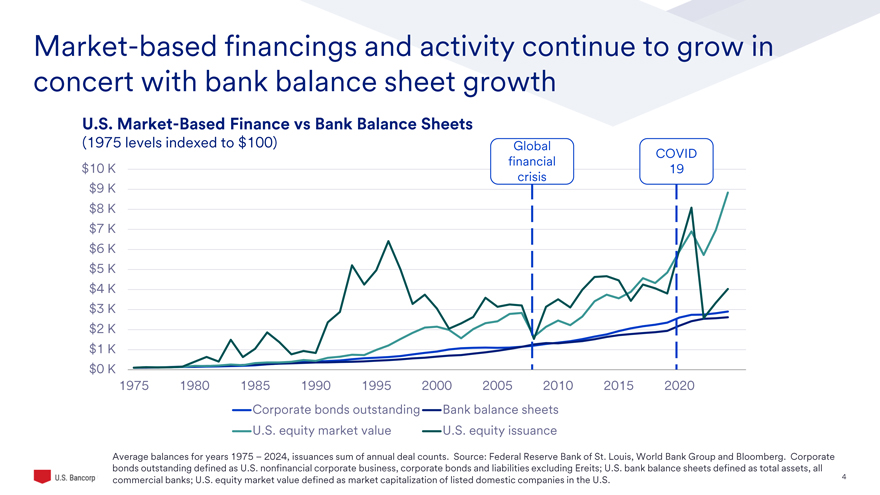 Market-based financings and activity continue to grow in concert with bank balance sheet growth

U.S. Market-Based Finance vs Bank Balance Sheets
(1975 levels indexed to $100)

Global financial crisis

COVID 19

$10 K
$9 K
$8 K
$7 K
$6 K
$5 K
$4 K
$3 K
$2 K
$1 K
$0 K

1975 1980 1985 1990 1995 2000 2005 2010 2015 2020

Corporate bonds outstanding
Bank balance sheets
U.S. equity market value
U.S. equity issuance

Average balances for years 1975 – 2024, issuances sum of annual deal counts. Source: Federal Reserve Bank of St. Louis, World Bank Group and Bloomberg. Corporate bonds outstanding defined as U.S. nonfinancial corporate business, corporate bonds and liabilities excluding Ereits; U.S. bank balance sheets defined as total assets, all commercial banks; U.S. equity market value defined as market capitalization of listed domestic companies in the U.S.

U.S. Bancorp

4